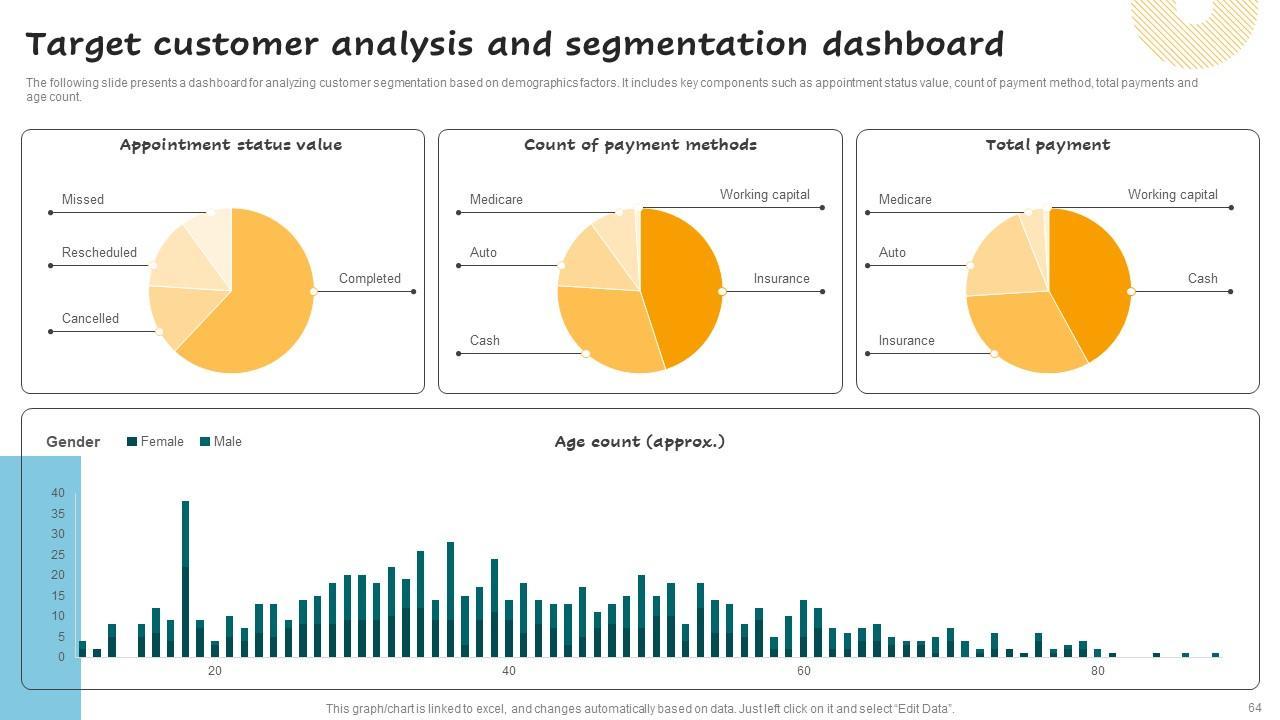 Target customer analysis and segmentation dashboard

The following slide presents a dashboard for analyzing customer segmentation based on demographics factors. It includes key components such as appointment status value, count of payment method, total payments and age count.

Appointment status value

Missed
Rescheduled
Cancelled
Completed

Count of payment methods

Medicare
Auto
Cash
Working capital
Insurance

Total payment

Medicare
Auto
Insurance
Working capital
Cash

Gender Female Male

Age count (approx.)

40
35
30
25
20
15
10
5
0

20
40
60
80

This graph/chart is linked to excel, and changes automatically based on data. Just left click on it and select "Edit Data".

64